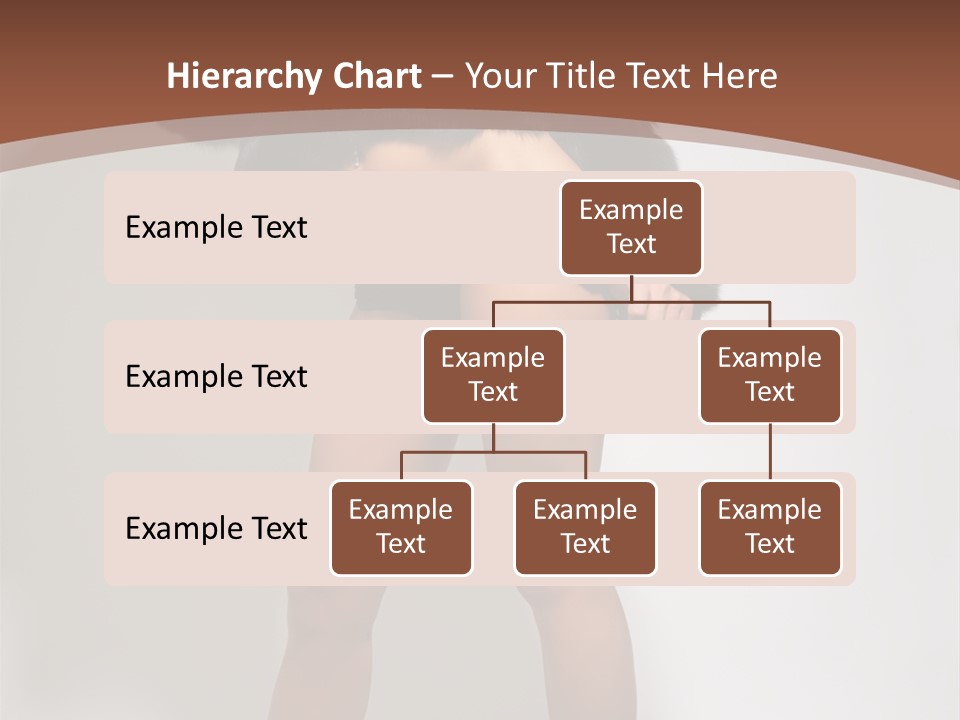 Hierarchy Chart – Your Title Text Here

Example Text

Example Text

Example Text

Example Text

Example Text

Example Text

Example Text

Example Text

Example Text